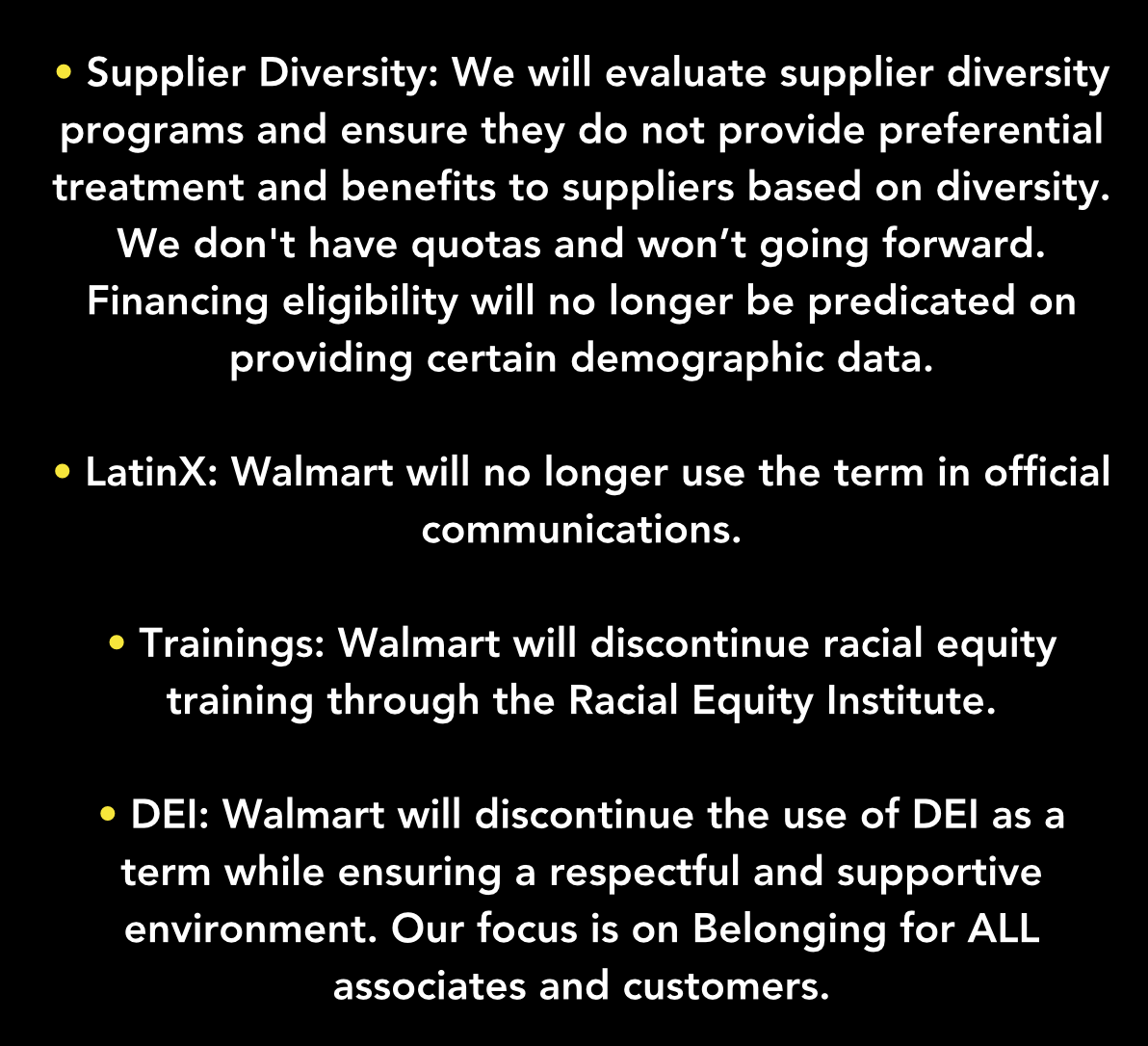 • Supplier Diversity: We will evaluate supplier diversity programs and ensure they do not provide preferential treatment and benefits to suppliers based on diversity. We don't have quotas and won’t going forward. Financing eligibility will no longer be predicated on providing certain demographic data.

• LatinX: Walmart will no longer use the term in official communications.

• Trainings: Walmart will discontinue racial equity training through the Racial Equity Institute.

• DEI: Walmart will discontinue the use of DEI as a term while ensuring a respectful and supportive environment. Our focus is on Belonging for ALL associates and customers.